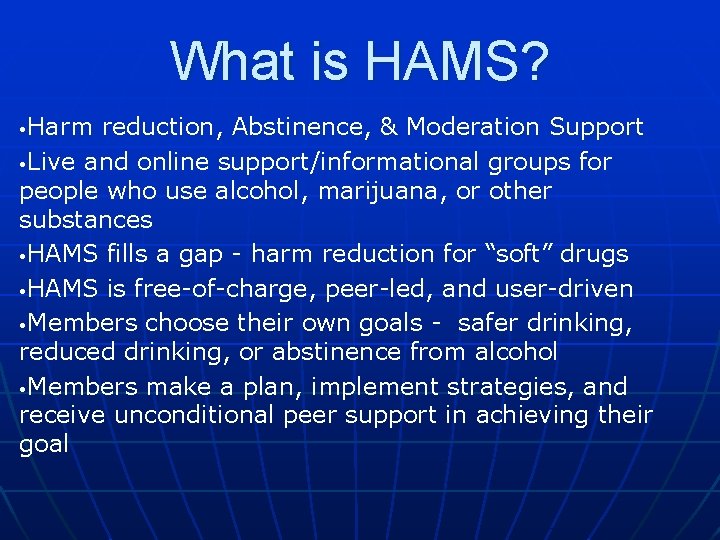 What is HAMS?

•Harm reduction, Abstinence, & Moderation Support

•Live and online support/informational groups for people who use alcohol, marijuana, or other substances

•HAMS fills a gap - harm reduction for “soft” drugs

•HAMS is free-of-charge, peer-led, and user-driven

•Members choose their own goals - safer drinking, reduced drinking, or abstinence from alcohol

•Members make a plan, implement strategies, and receive unconditional peer support in achieving their goal